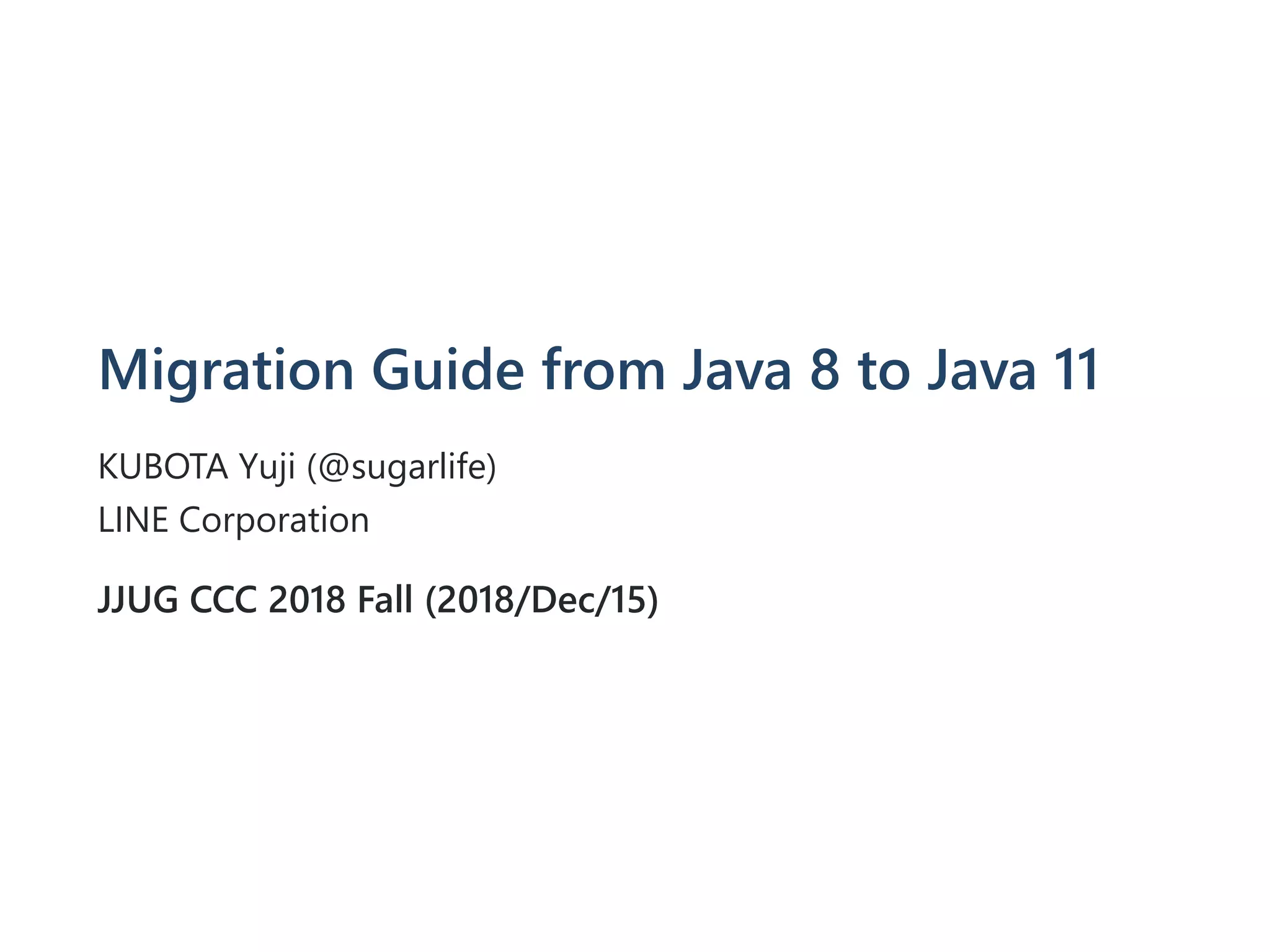 Migration Guide from Java 8 to Java 11

KUBOTA Yuji (@sugarlife)
LINE Corporation

JJUG CCC 2018 Fall (2018/Dec/15)